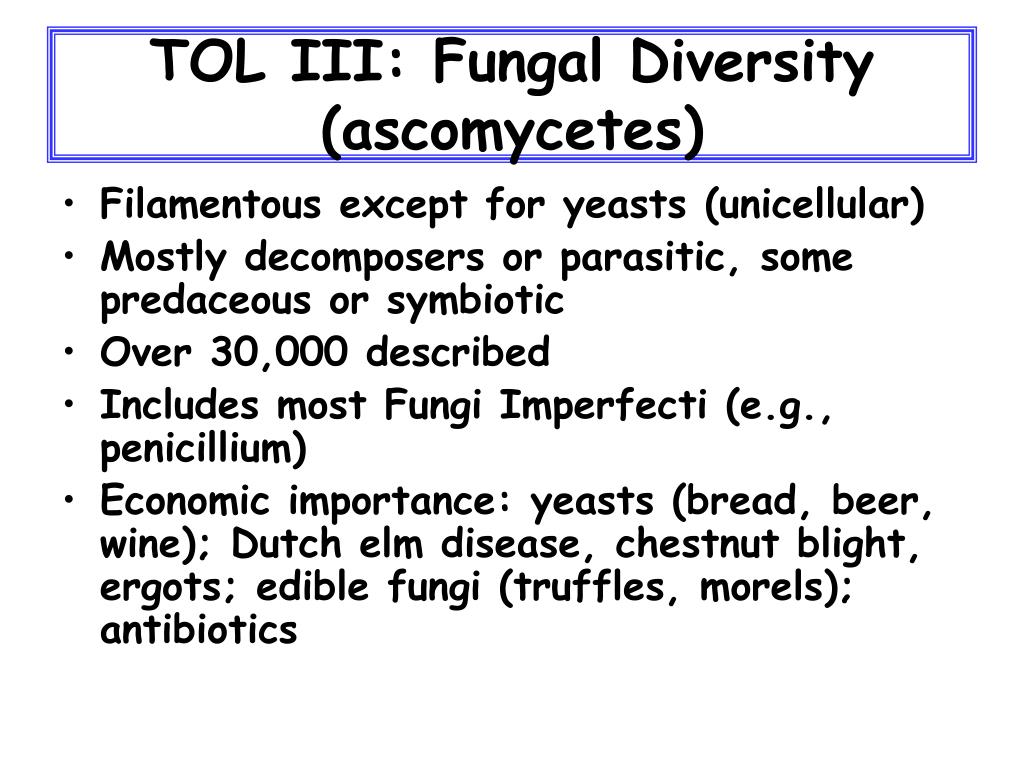 TOL III: Fungal Diversity (ascomycetes)

• Filamentous except for yeasts (unicellular)
• Mostly decomposers or parasitic, some predaceous or symbiotic
• Over 30,000 described
• Includes most Fungi Imperfecti (e.g., penicillium)
• Economic importance: yeasts (bread, beer, wine); Dutch elm disease, chestnut blight, ergots; edible fungi (truffles, morels); antibiotics